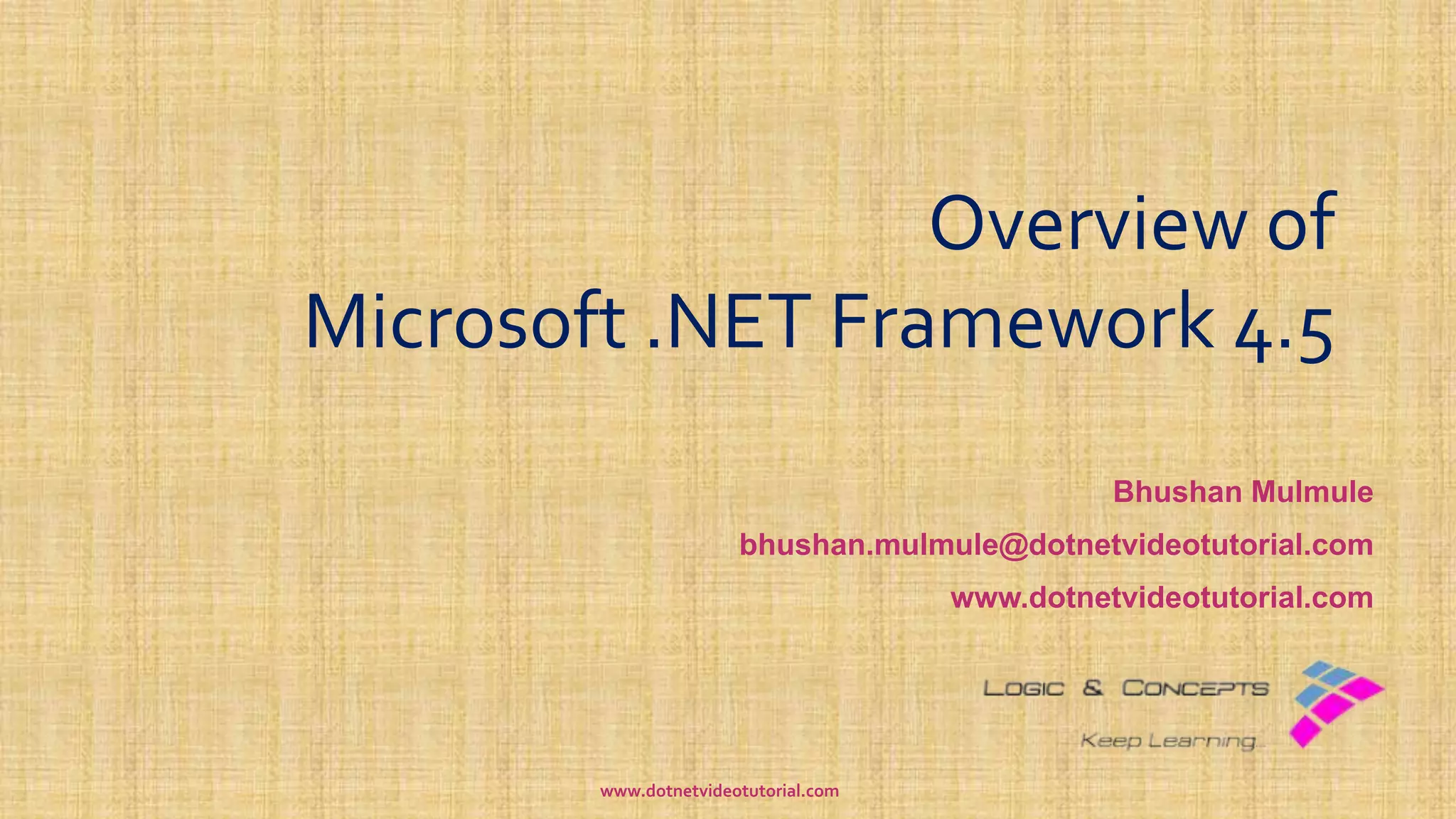 Overview of
Microsoft .NET Framework 4.5

Bhushan Mulmule

bhushan.mulmule@dotnetvideotutorial.com

www.dotnetvideotutorial.com

LOGIC & CONCEPTS

Keep Learning...

www.dotnetvideotutorial.com